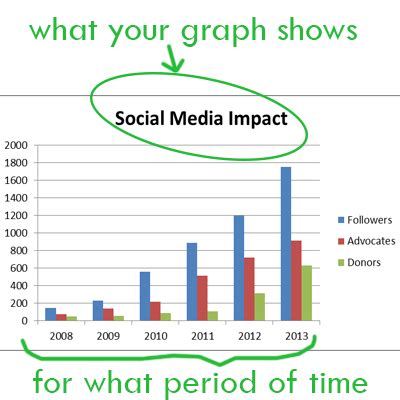 what your graph shows

Social Media Impact

2000
1800
1600
1400
1200
1000
800
600
400
200
0

2008 2009 2010 2011 2012 2013

Followers
Advocates
Donors

for what period of time